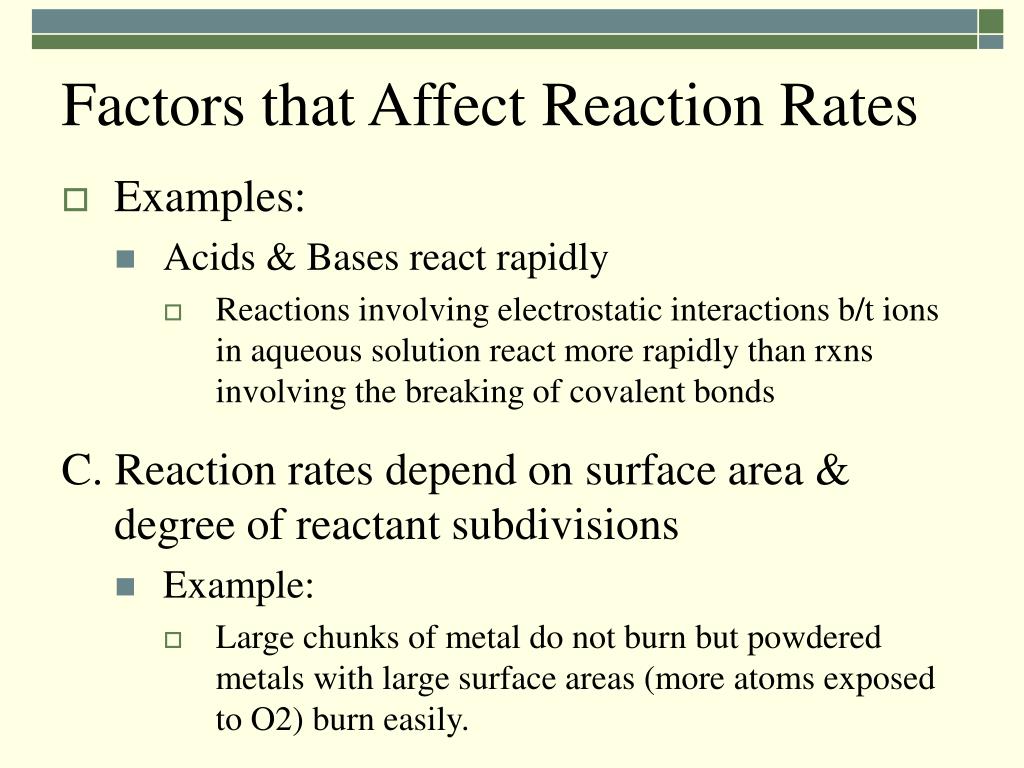 Factors that Affect Reaction Rates

Examples:

Acids & Bases react rapidly

Reactions involving electrostatic interactions b/t ions in aqueous solution react more rapidly than rxns involving the breaking of covalent bonds

C. Reaction rates depend on surface area & degree of reactant subdivisions

Example:

Large chunks of metal do not burn but powdered metals with large surface areas (more atoms exposed to O2) burn easily.